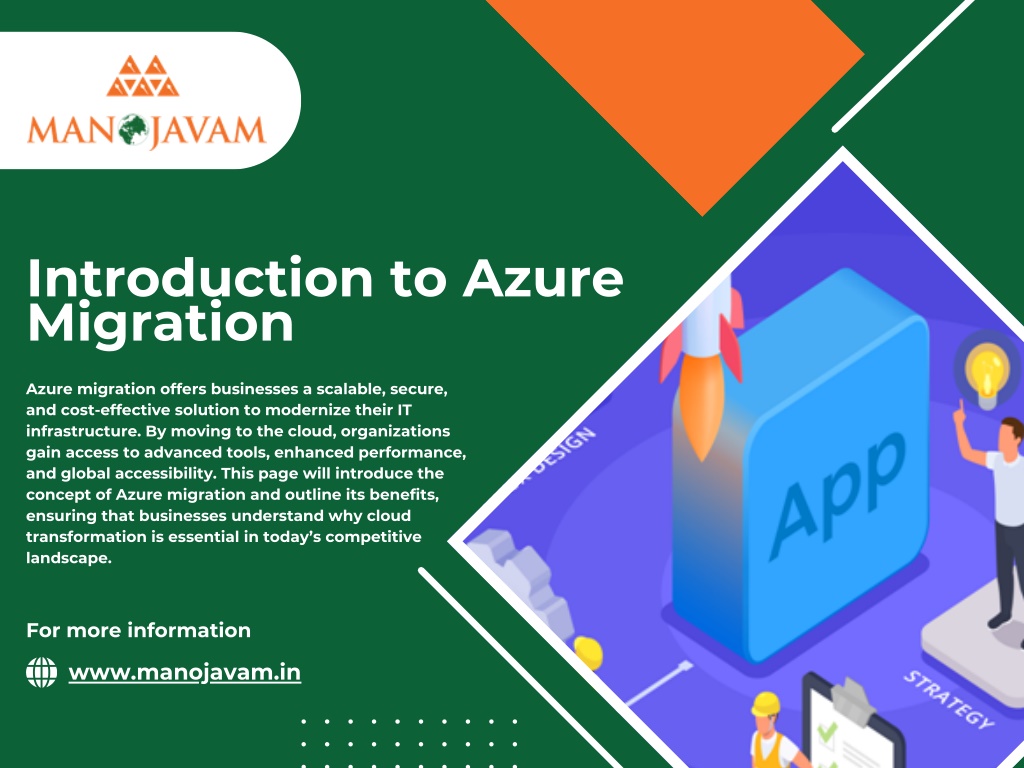 MANOJAVAM

Introduction to Azure Migration

Azure migration offers businesses a scalable, secure, and cost-effective solution to modernize their IT infrastructure. By moving to the cloud, organizations gain access to advanced tools, enhanced performance, and global accessibility. This page will introduce the concept of Azure migration and outline its benefits, ensuring that businesses understand why cloud transformation is essential in today's competitive landscape.

For more information

www.manojavam.in

DESIGN

App

STRATEGY